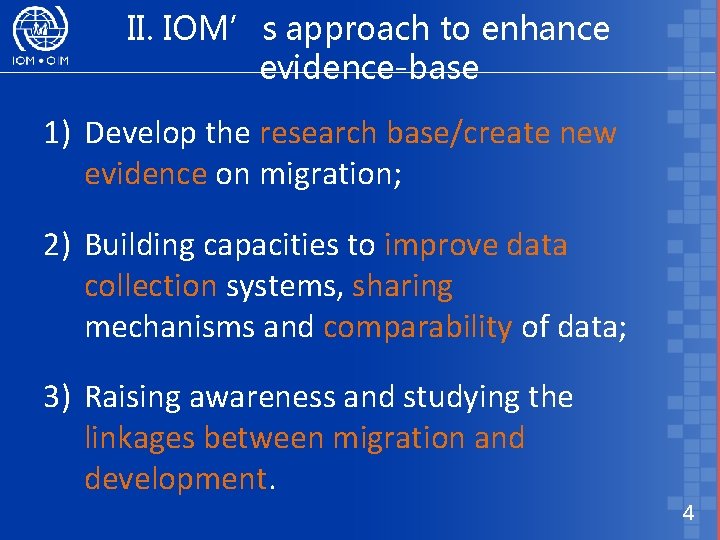 IOM • OIM

II. IOM’ s approach to enhance evidence-base

1) Develop the research base/create new evidence on migration;

2) Building capacities to improve data collection systems, sharing mechanisms and comparability of data;

3) Raising awareness and studying the linkages between migration and development.

4